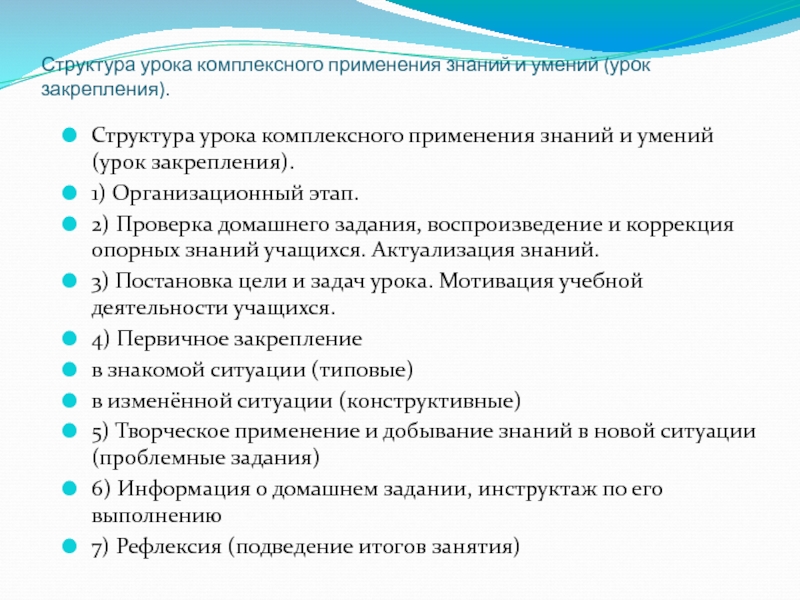 Структура урока комплексного применения знаний и умений (урок закрепления).

Структура урока комплексного применения знаний и умений (урок закрепления).

1) Организационный этап.

2) Проверка домашнего задания, воспроизведение и коррекция опорных знаний учащихся. Актуализация знаний.

3) Постановка цели и задач урока. Мотивация учебной деятельности учащихся.

4) Первичное закрепление

в знакомой ситуации (типовые)

в изменённой ситуации (конструктивные)

5) Творческое применение и добывание знаний в новой ситуации (проблемные задания)

6) Информация о домашнем задании, инструктаж по его выполнению

7) Рефлексия (подведение итогов занятия)